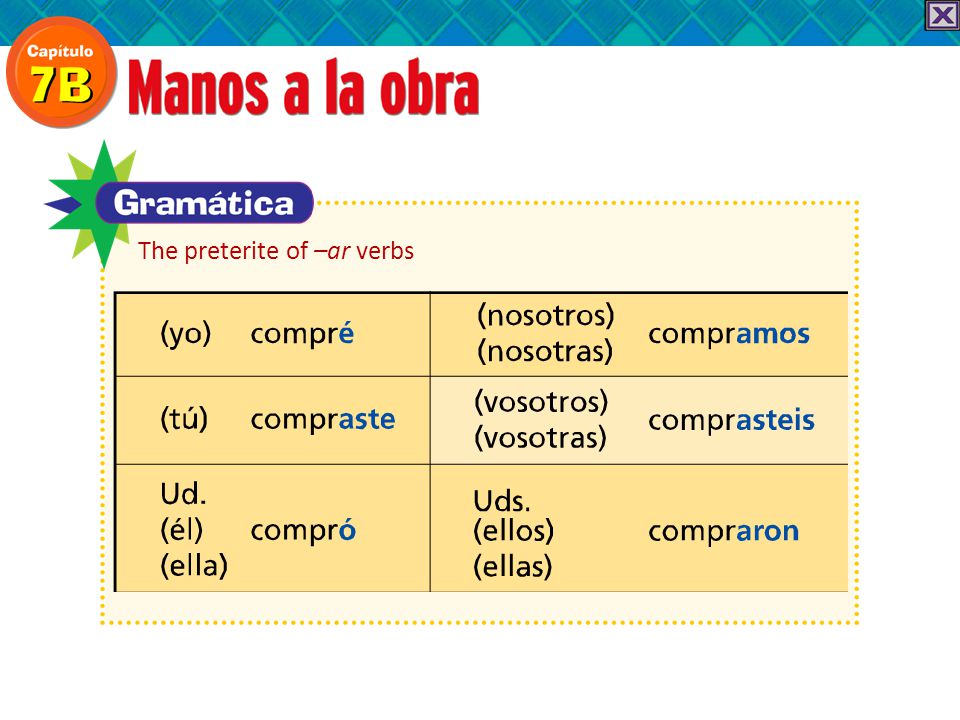 Capítulo 7B

Manos a la obra

Gramática

The preterite of –ar verbs

| | | | |
|---|---|---|---|
| (yo) | compré | (nosotros) (nosotras) | compramos |
| (tú) | compraste | (vosotros) (vosotras) | comprasteis |
| Ud. (él) (ella) | compró | Uds. (ellos) (ellas) | compraron |